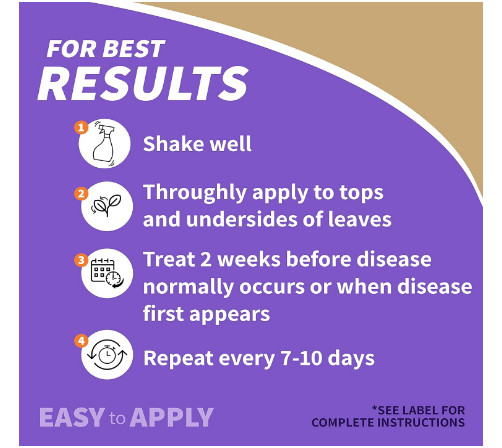 FOR BEST
RESULTS

1 Shake well

2 Throughly apply to tops and undersides of leaves

3 Treat 2 weeks before disease normally occurs or when disease first appears

4 Repeat every 7-10 days

EASY to APPLY

*SEE LABEL FOR COMPLETE INSTRUCTIONS